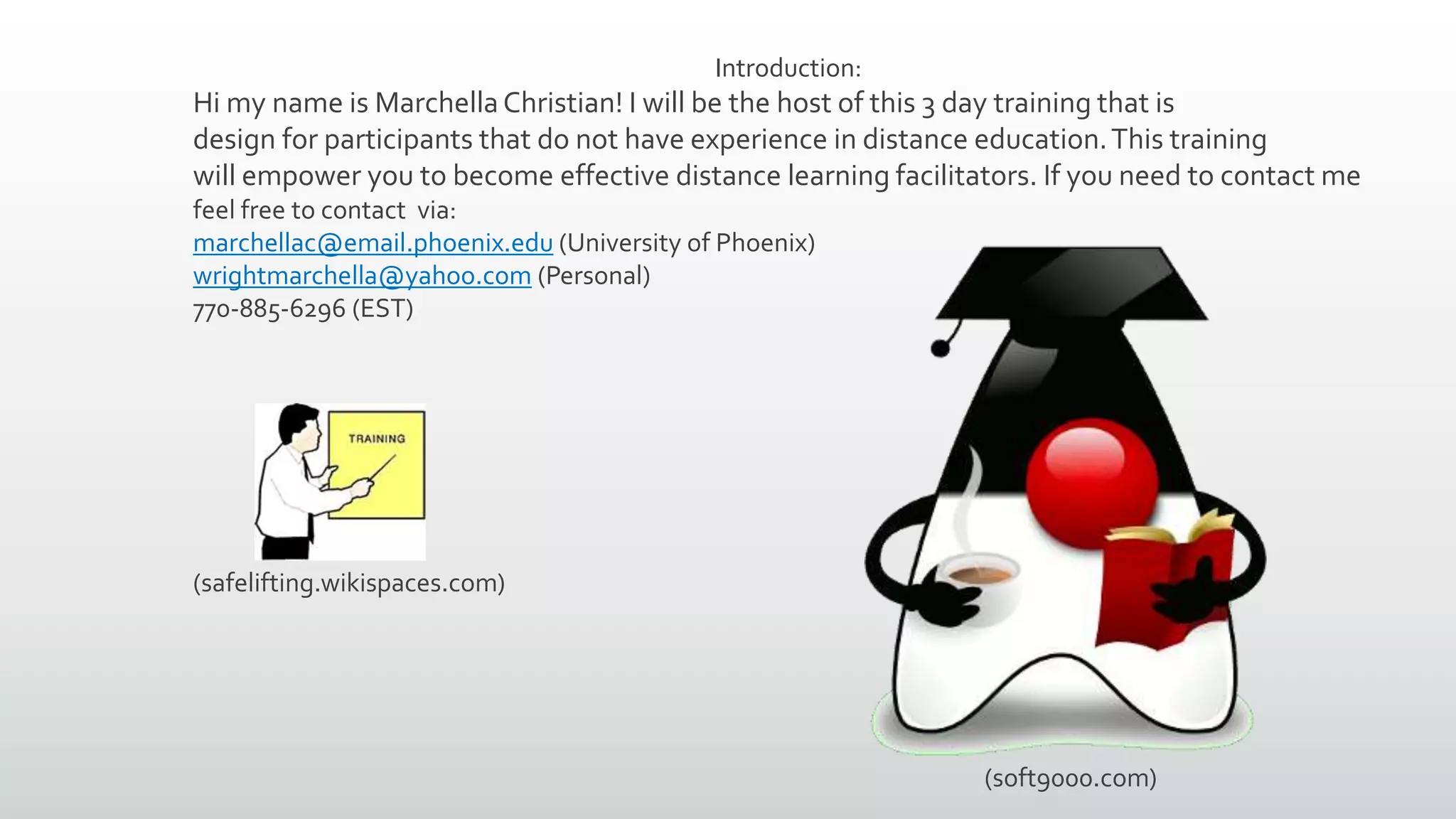 Introduction:

Hi my name is Marchella Christian! I will be the host of this 3 day training that is design for participants that do not have experience in distance education. This training will empower you to become effective distance learning facilitators. If you need to contact me feel free to contact via:
marchellac@email.phoenix.edu (University of Phoenix)
wrightmarchella@yahoo.com (Personal)
770-885-6296 (EST)

TRAINING

(safelifting.wikispaces.com)

(soft9000.com)